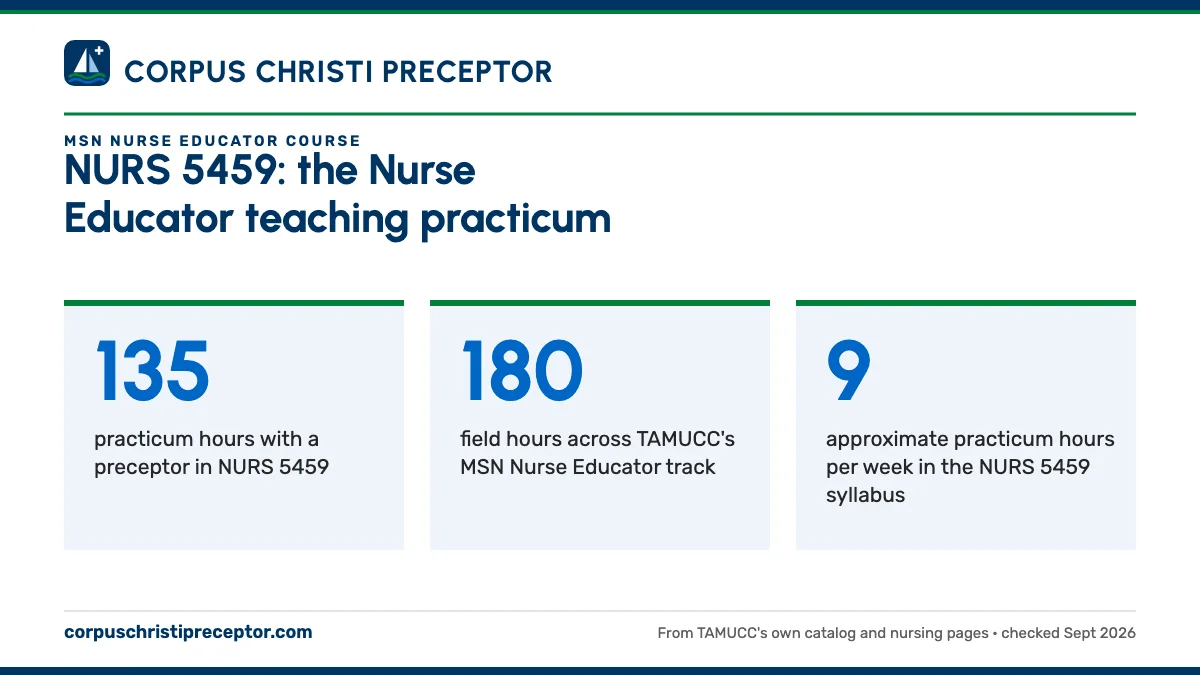 CORPUS CHRISTI PRECEPTOR

MSN NURSE EDUCATOR COURSE

NURS 5459: the Nurse Educator teaching practicum

135

practicum hours with a preceptor in NURS 5459

180

field hours across TAMUCC's MSN Nurse Educator track

9

approximate practicum hours per week in the NURS 5459 syllabus

corpuschristipreceptor.com

From TAMUCC's own catalog and nursing pages • checked Sept 2026